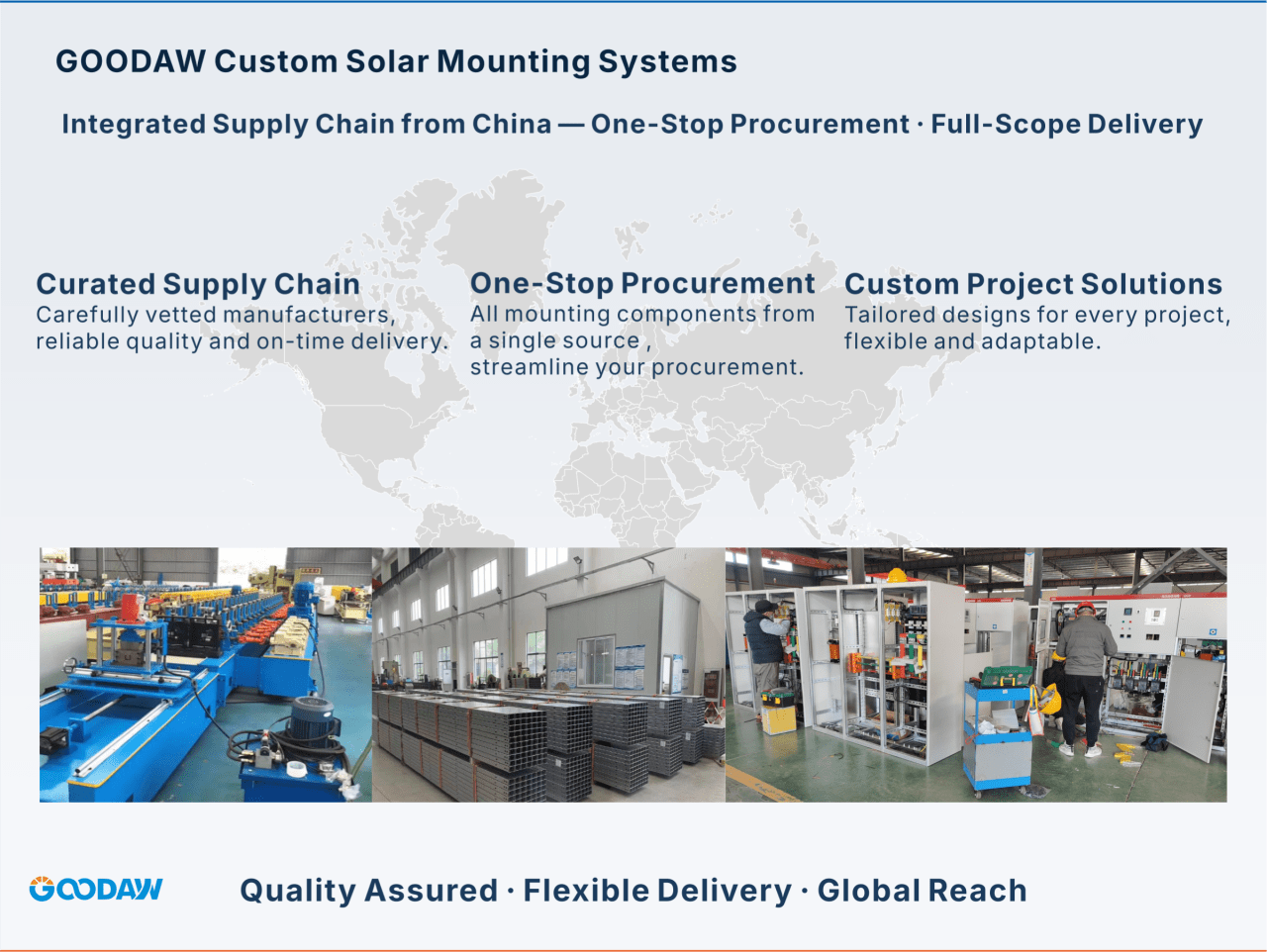 GOODAW Custom Solar Mounting Systems

Integrated Supply Chain from China — One-Stop Procurement · Full-Scope Delivery

Curated Supply Chain

Carefully vetted manufacturers, reliable quality and on-time delivery.

One-Stop Procurement

All mounting components from a single source , streamline your procurement.

Custom Project Solutions

Tailored designs for every project, flexible and adaptable.

GOODAW

Quality Assured · Flexible Delivery · Global Reach